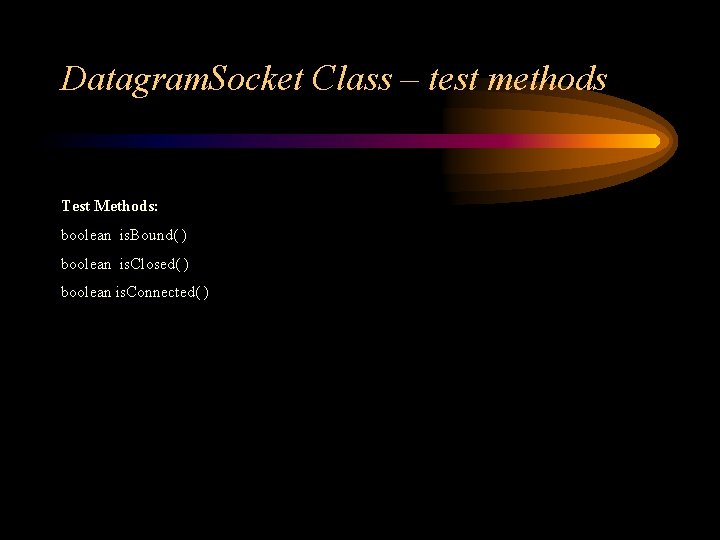 DatagramSocket Class – test methods

Test Methods:

boolean isBound( )

boolean isClosed( )

boolean isConnected( )